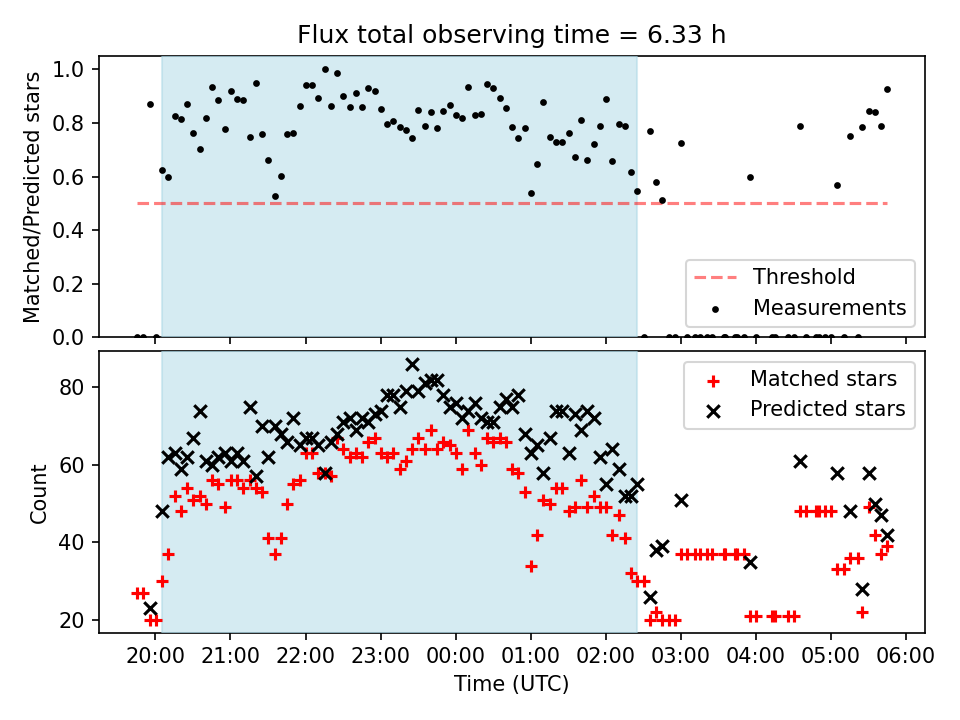 Flux total observing time = 6.33 h

Matched/Predicted stars

1.0
0.8
0.6
0.4
0.2
0.0

Threshold
Measurements

Count

80
60
40
20

Matched stars
Predicted stars

20:00 21:00 22:00 23:00 00:00 01:00 02:00 03:00 04:00 05:00 06:00

Time (UTC)